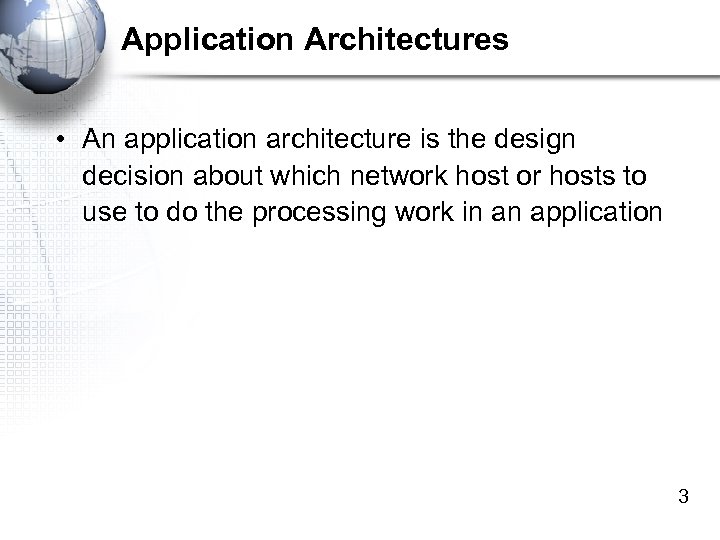 Application Architectures

• An application architecture is the design decision about which network host or hosts to use to do the processing work in an application

3